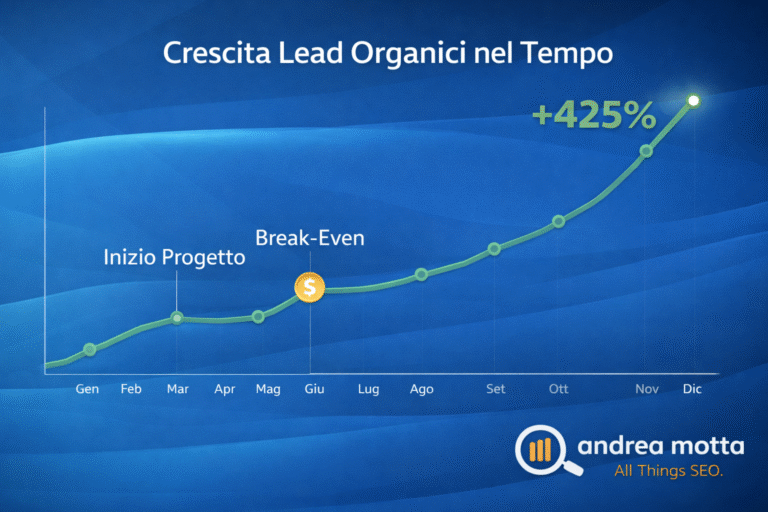 Crescita Lead Organici nel Tempo

+425%

Break-Even

Inizio Progetto

$

Gen Feb Mar Apr Mag Giu Lug Ago Set Ott Nov Dic

andrea motta
All Things SEO.